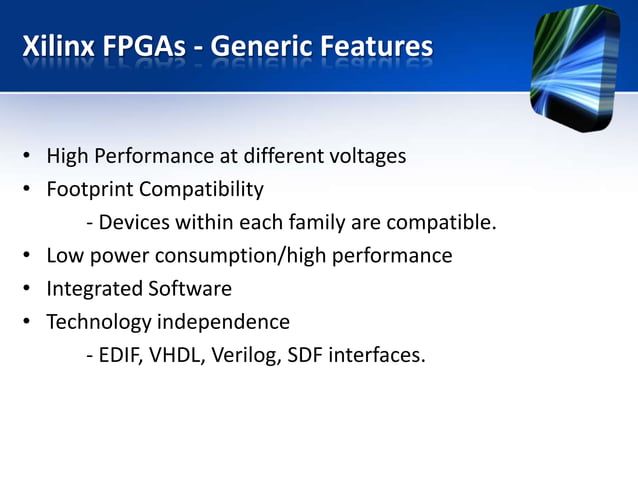 Xilinx FPGAs - Generic Features

• High Performance at different voltages
• Footprint Compatibility
- Devices within each family are compatible.
• Low power consumption/high performance
• Integrated Software
• Technology independence
- EDIF, VHDL, Verilog, SDF interfaces.